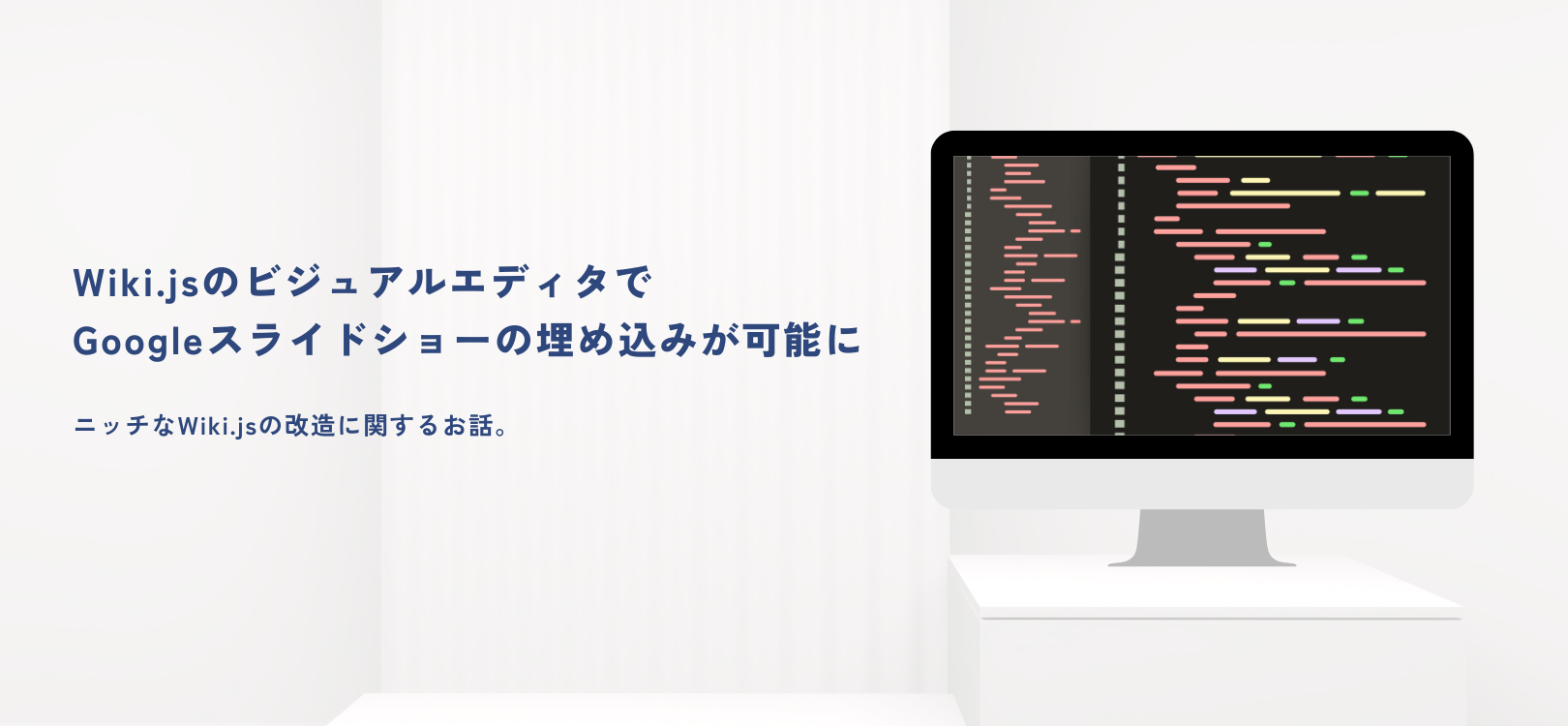 Wiki.jsのビジュアルエディタで
Googleスライドショーの埋め込みが可能に

ニッチなWiki.jsの改造に関するお話。